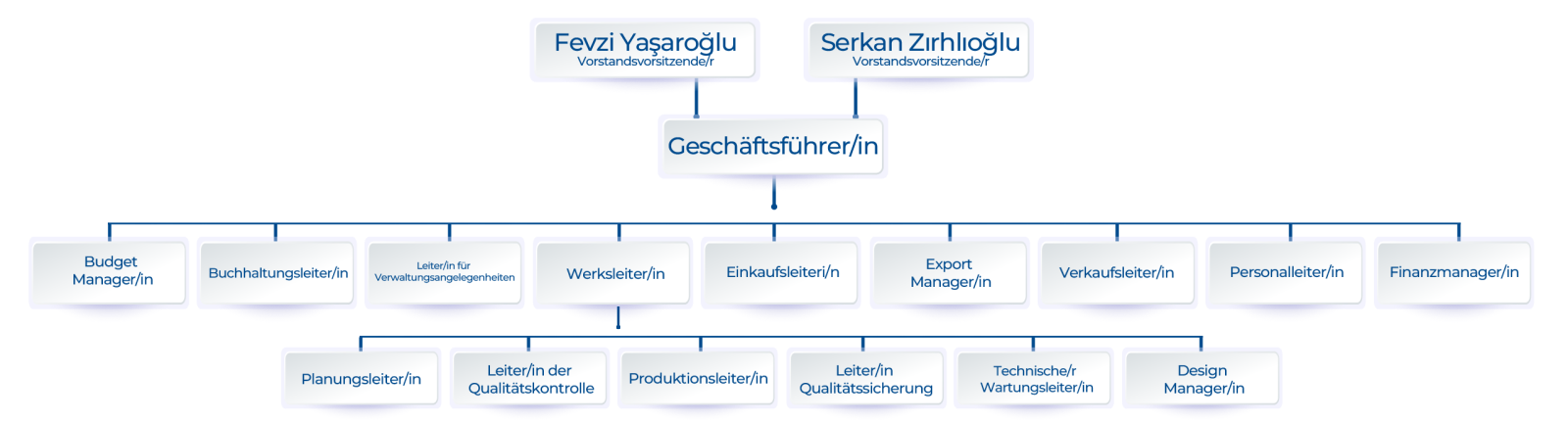 Fevzi Yaşaroğlu
Vorstandsvorsitzende/r

Serkan Zırhlıoğlu
Vorstandsvorsitzende/r

Geschäftsführer/in

Budget Manager/in

Buchhaltungsleiter/in

Leiter/in für Verwaltungsangelegenheiten

Werksleiter/in

Einkaufsleiteri/n

Export Manager/in

Verkaufsleiter/in

Personalleiter/in

Finanzmanager/in

Planungsleiter/in

Leiter/in der Qualitätskontrolle

Produktionsleiter/in

Leiter/in Qualitätssicherung

Technische/r Wartungsleiter/in

Design Manager/in